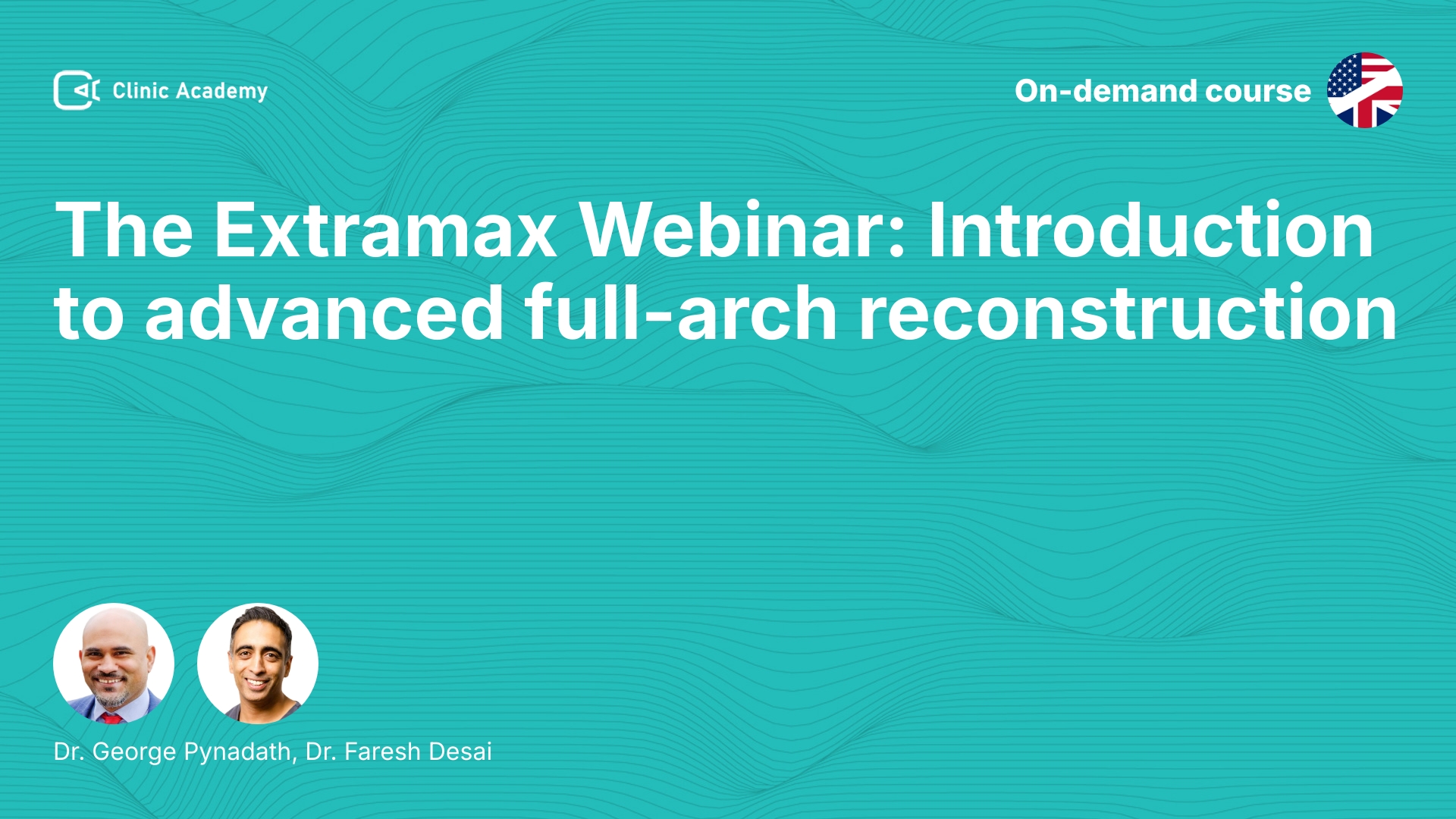 Clinic Academy

On-demand course

The Extramax Webinar: Introduction to advanced full-arch reconstruction

Dr. George Pynadath, Dr. Faresh Desai